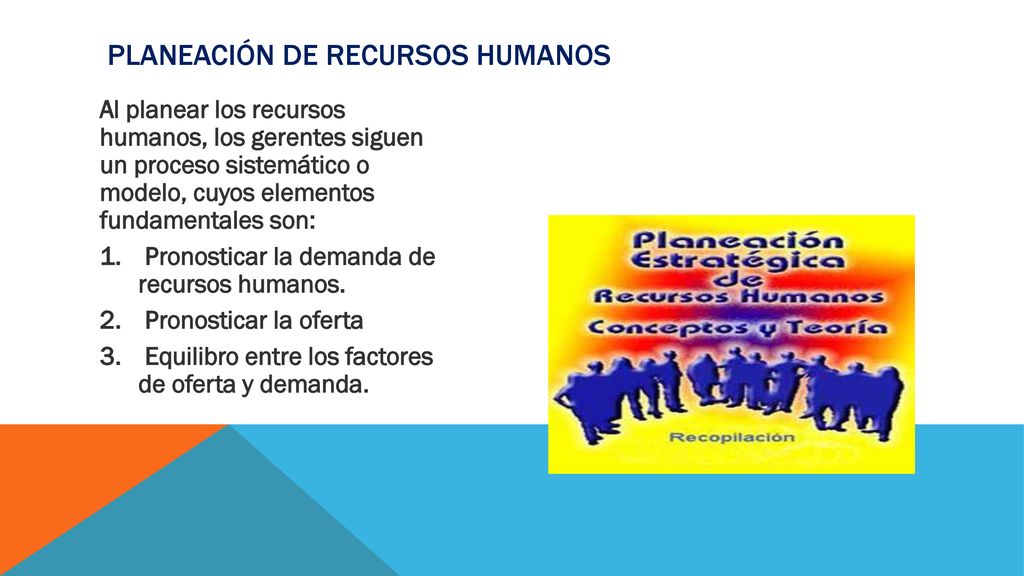 PLANEACIÓN DE RECURSOS HUMANOS

Al planear los recursos humanos, los gerentes siguen un proceso sistemático o modelo, cuyos elementos fundamentales son:

1. Pronosticar la demanda de recursos humanos.
2. Pronosticar la oferta
3. Equilibro entre los factores de oferta y demanda.

Planeación Estratégica de Recursos Humanos
Conceptos y Teoría

Recopilación